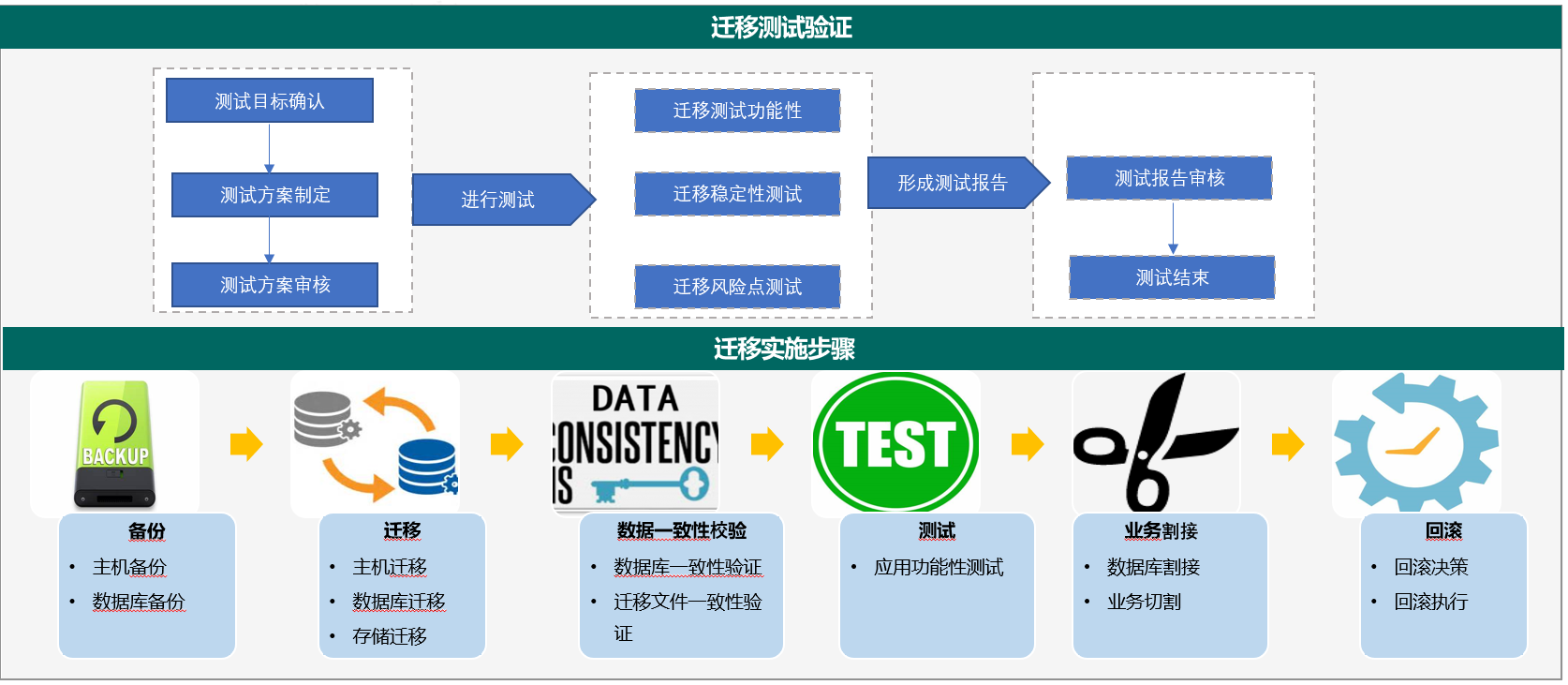 迁移测试验证

测试目标确认

测试方案制定

测试方案审核

进行测试

迁移测试功能性

迁移稳定性测试

迁移风险点测试

形成测试报告

测试报告审核

测试结束

迁移实施步骤

BACKUP

DATA
CONSISTENCY
IS

TEST

备份
• 主机备份
• 数据库备份

迁移
• 主机迁移
• 数据库迁移
• 存储迁移

数据一致性校验
• 数据库一致性验证
• 迁移文件一致性验证

测试
• 应用功能性测试

业务割接
• 数据库割接
• 业务切割

回滚
• 回滚决策
• 回滚执行